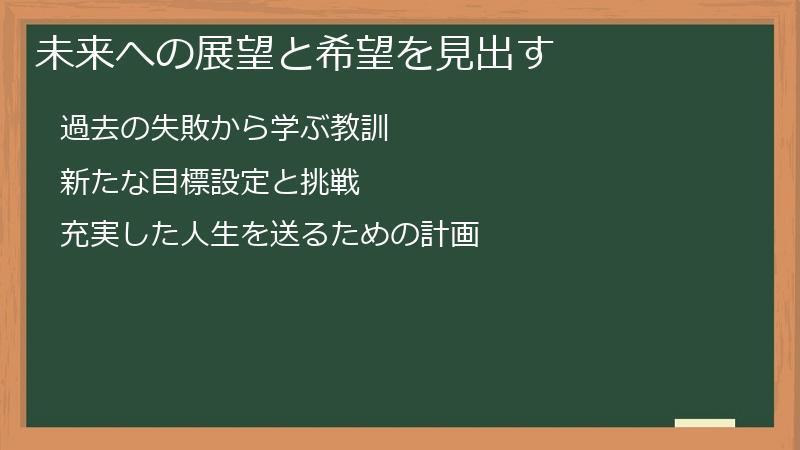 未来への展望と希望を見出す

過去の失敗から学ぶ教訓

新たな目標設定と挑戦

充実した人生を送るための計画